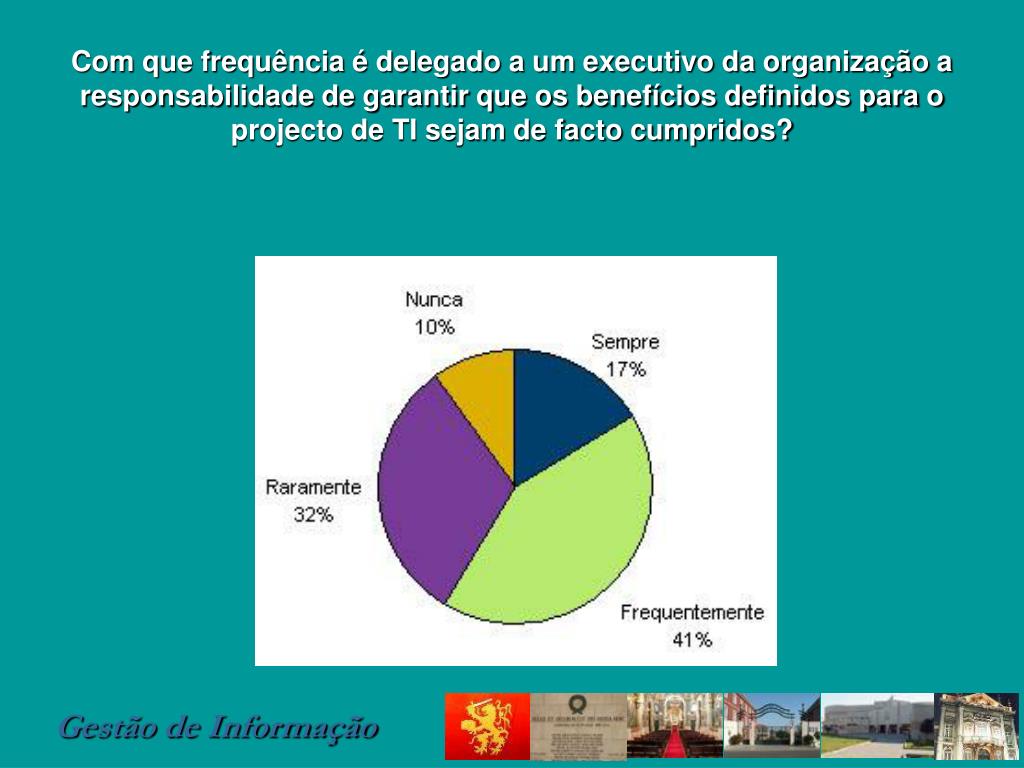 Com que frequência é delegado a um executivo da organização a responsabilidade de garantir que os benefícios definidos para o projecto de TI sejam de facto cumpridos?

Nunca
10%

Sempre
17%

Raramente
32%

Frequentemente
41%

Gestão de Informação